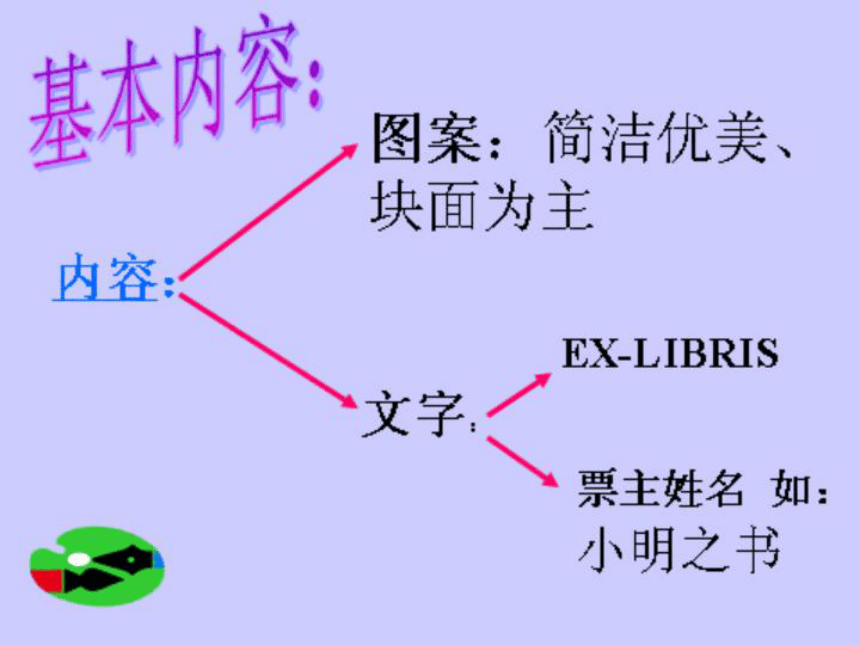 基本内容:

内容:

图案：简洁优美、块面为主

文字:

EX-LIBRIS

票主姓名 如：小明之书